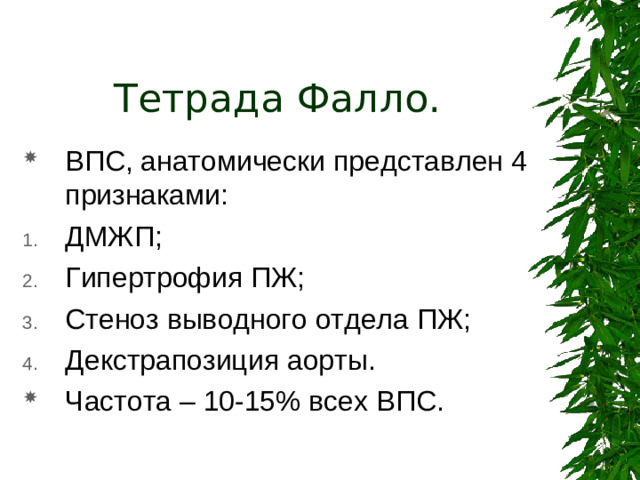 Тетрада Фалло.

ВПС, анатомически представлен 4 признаками:

1. ДМЖП;
2. Гипертрофия ПЖ;
3. Стеноз выводного отдела ПЖ;
4. Декстрапозиция аорты.

Частота – 10-15% всех ВПС.